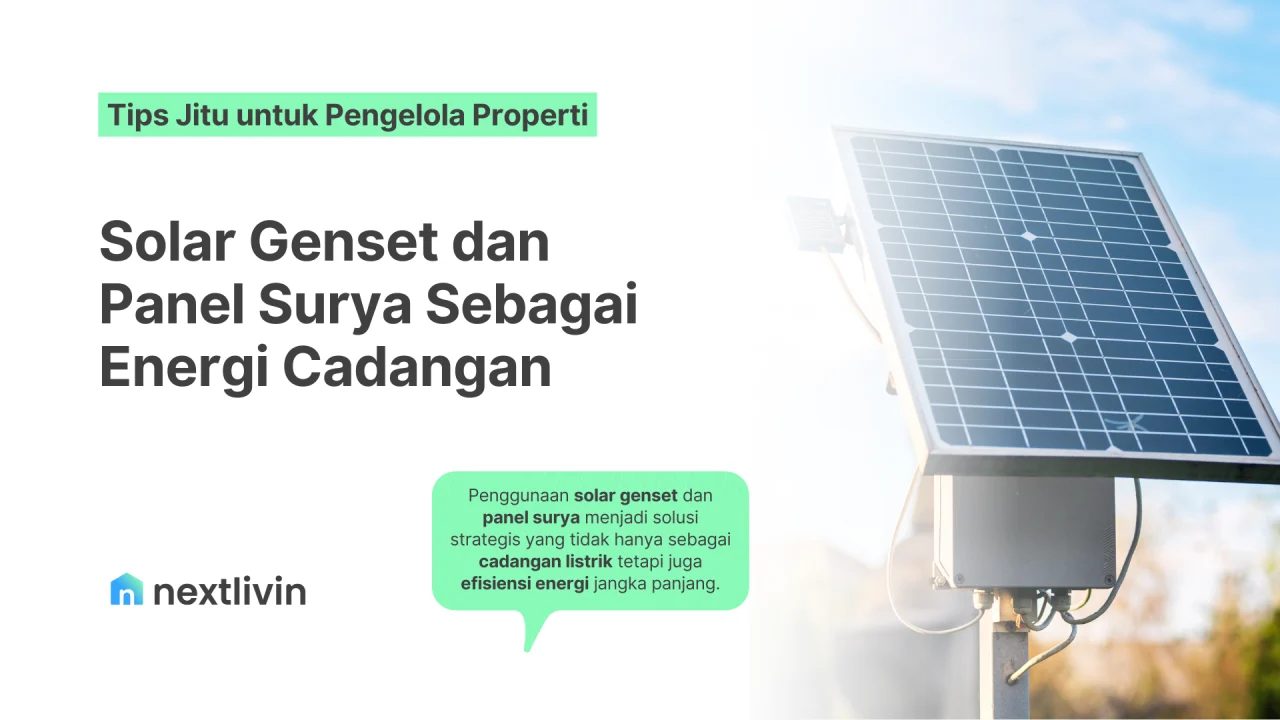 Tips Jitu untuk Pengelola Properti

Solar Genset dan Panel Surya Sebagai Energi Cadangan

Penggunaan solar genset dan panel surya menjadi solusi strategis yang tidak hanya sebagai cadangan listrik tetapi juga efisiensi energi jangka panjang.

nextlivin